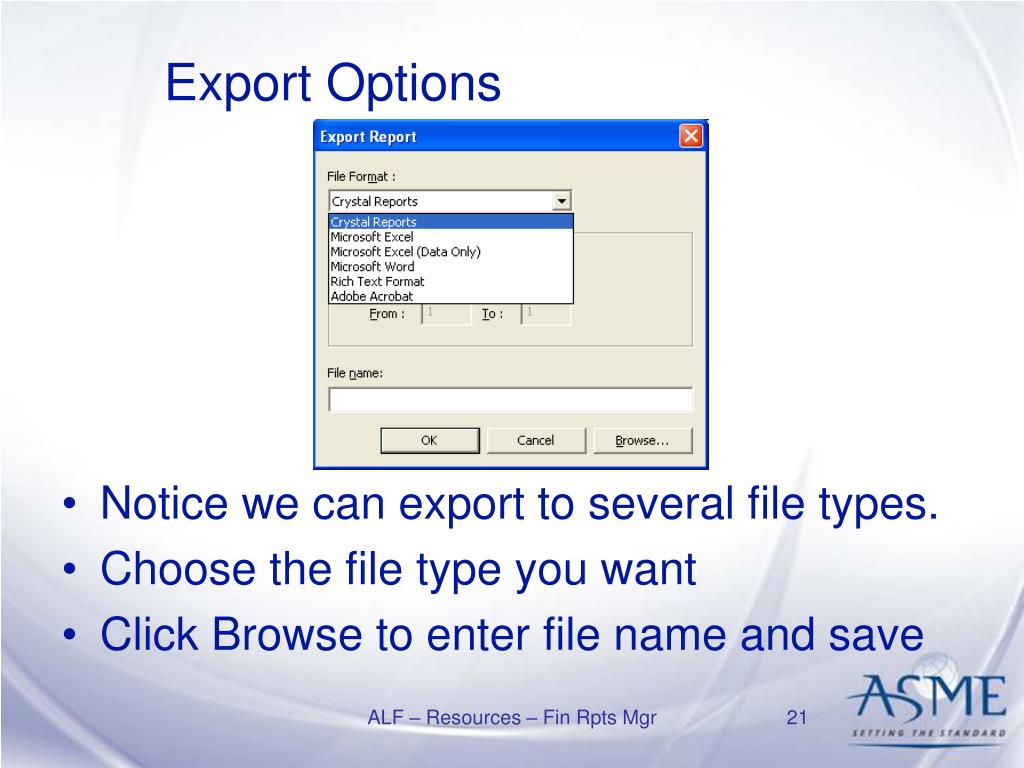 Export Options

Export Report

File Format :

Crystal Reports

Crystal Reports
Microsoft Excel
Microsoft Excel (Data Only)
Microsoft Word
Rich Text Format
Adobe Acrobat

From : 1 To : 1

File name:

OK Cancel Browse...

• Notice we can export to several file types.
• Choose the file type you want
• Click Browse to enter file name and save

ALF – Resources – Fin Rpts Mgr

21

ASME
SETTING THE STANDARD